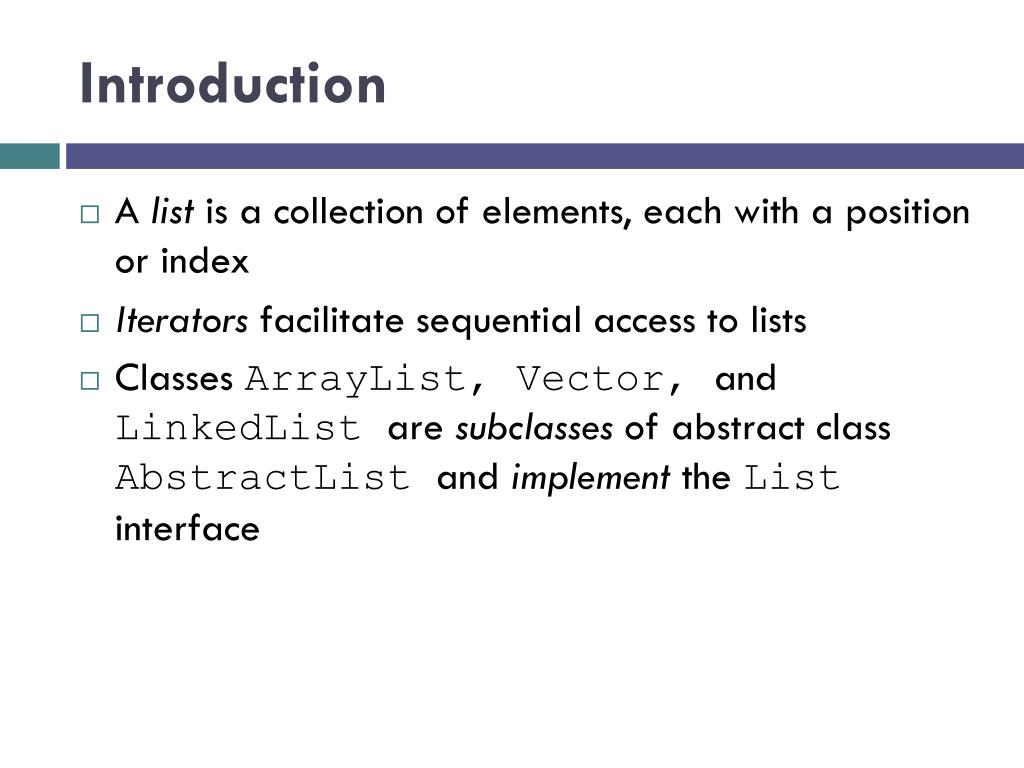 Introduction

□ A list is a collection of elements, each with a position or index

□ Iterators facilitate sequential access to lists

□ Classes ArrayList, Vector, and LinkedList are subclasses of abstract class AbstractList and implement the List interface